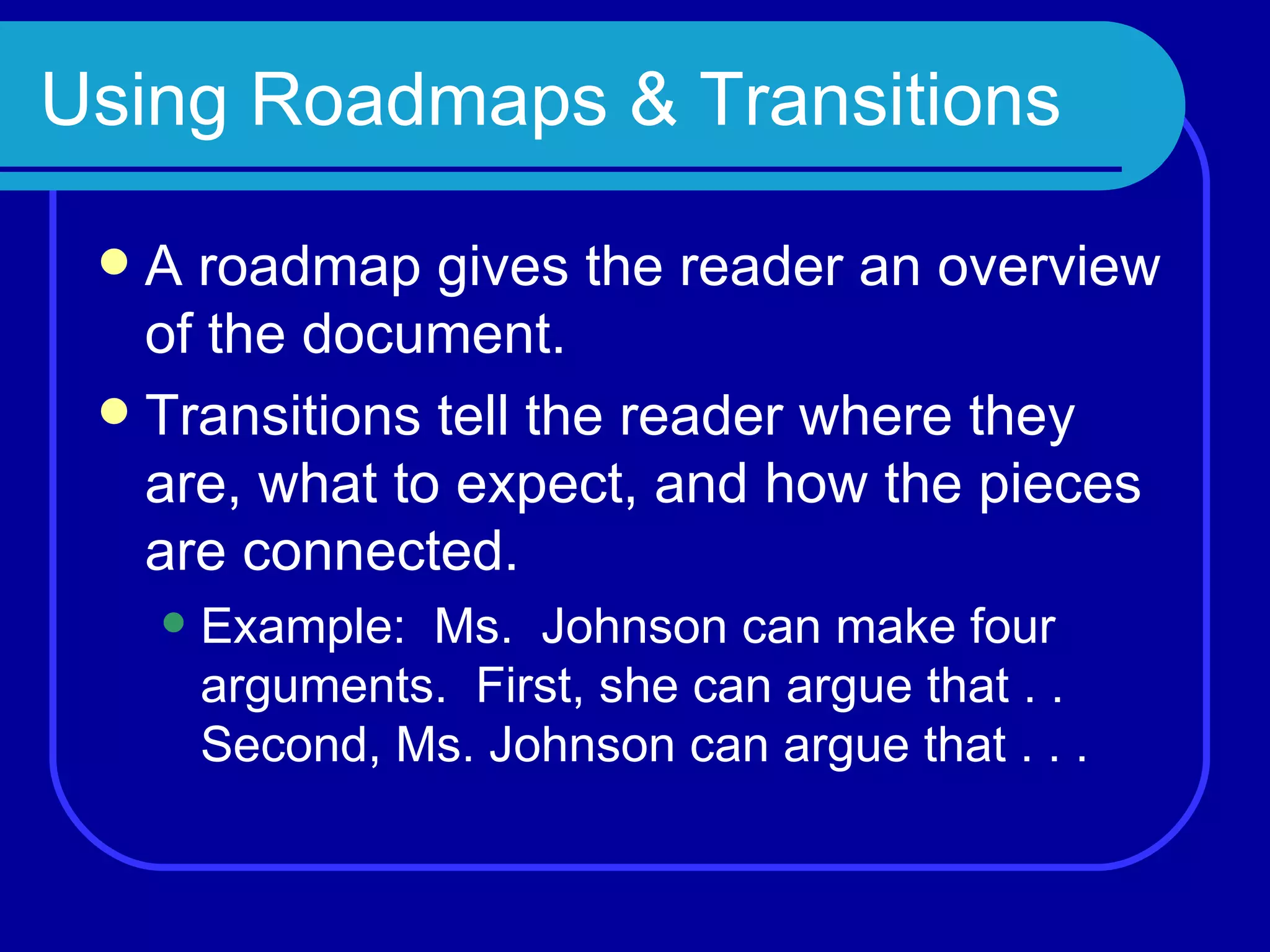 Using Roadmaps & Transitions

- A roadmap gives the reader an overview of the document.
- Transitions tell the reader where they are, what to expect, and how the pieces are connected.
  - Example: Ms. Johnson can make four arguments. First, she can argue that . . Second, Ms. Johnson can argue that . . .